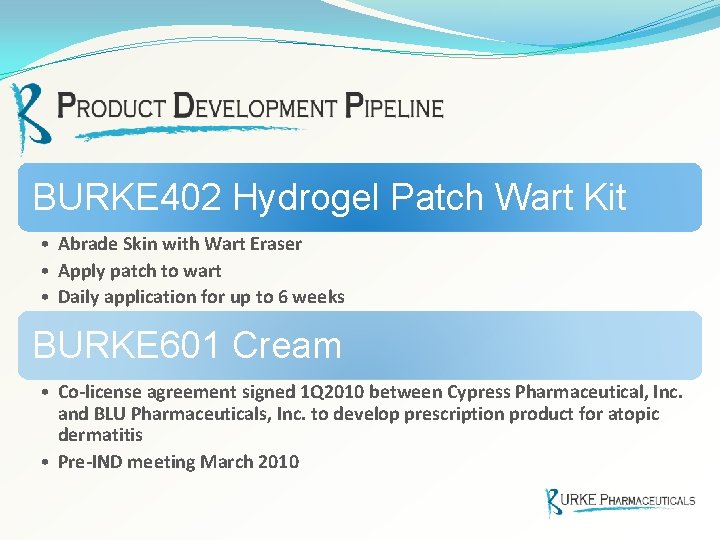 PRODUCT DEVELOPMENT PIPELINE

BURKE402 Hydrogel Patch Wart Kit

• Abrade Skin with Wart Eraser
• Apply patch to wart
• Daily application for up to 6 weeks

BURKE601 Cream

• Co-license agreement signed 1Q2010 between Cypress Pharmaceutical, Inc. and BLU Pharmaceuticals, Inc. to develop prescription product for atopic dermatitis
• Pre-IND meeting March 2010

BURKE PHARMACEUTICALS